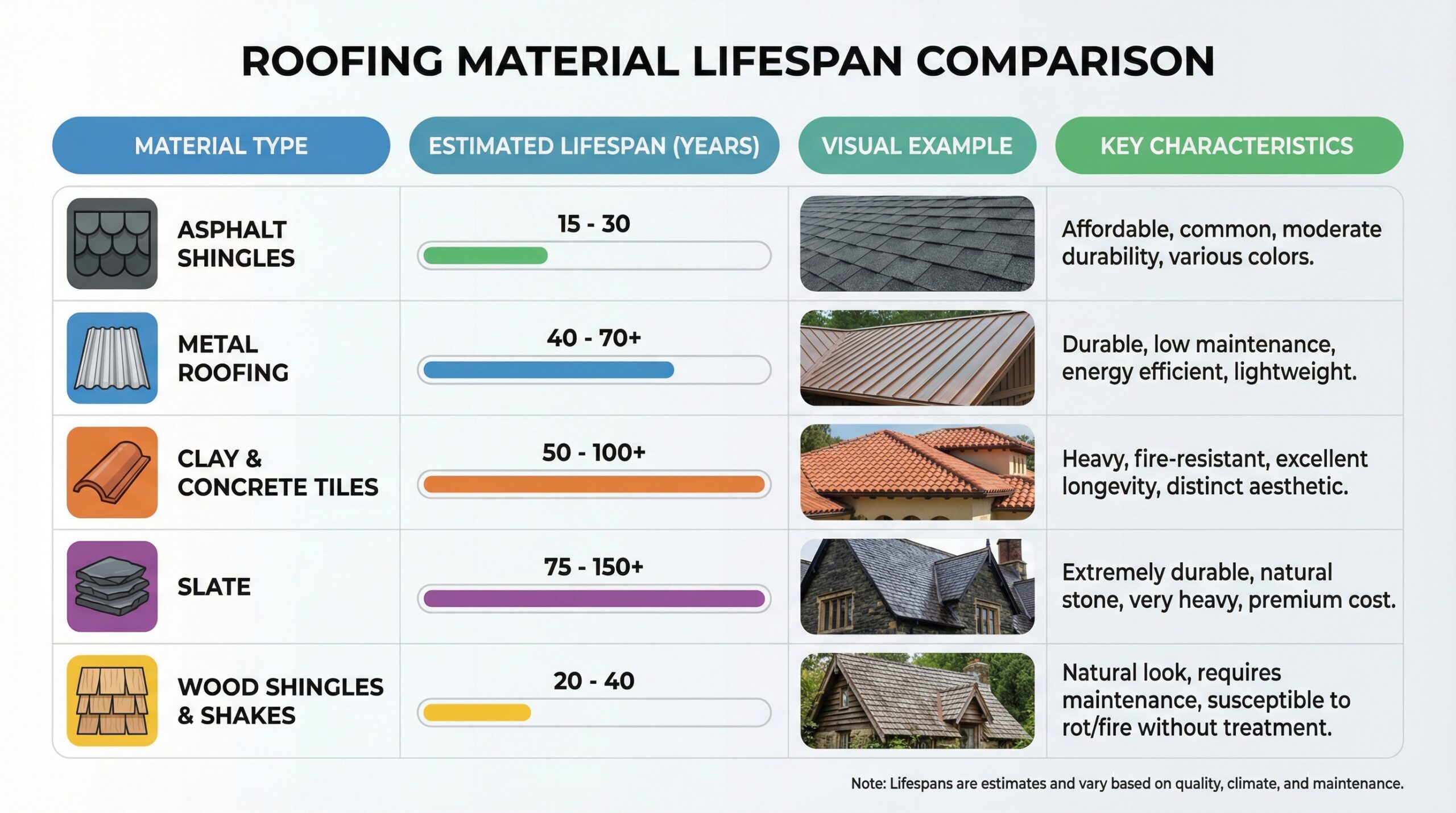 ROOFING MATERIAL LIFESPAN COMPARISON

| MATERIAL TYPE | ESTIMATED LIFESPAN (YEARS) | VISUAL EXAMPLE | KEY CHARACTERISTICS |
|---|---|---|---|
| ASPHALT SHINGLES | 15 - 30 | | Affordable, common, moderate durability, various colors. |
| METAL ROOFING | 40 - 70+ | | Durable, low maintenance, energy efficient, lightweight. |
| CLAY & CONCRETE TILES | 50 - 100+ | | Heavy, fire-resistant, excellent longevity, distinct aesthetic. |
| SLATE | 75 - 150+ | | Extremely durable, natural stone, very heavy, premium cost. |
| WOOD SHINGLES & SHAKES | 20 - 40 | | Natural look, requires maintenance, susceptible to rot/fire without treatment. |

Note: Lifespans are estimates and vary based on quality, climate, and maintenance.